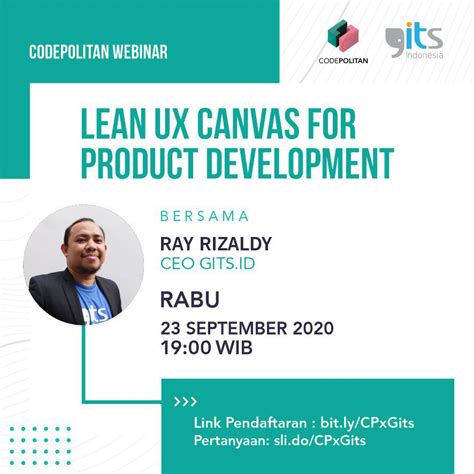 CODEPOLITAN WEBINAR

CODEPOLITAN

gits Indonesia

LEAN UX CANVAS FOR PRODUCT DEVELOPMENT

BERSAMA

RAY RIZALDY
CEO GITS.ID

its

RABU

23 SEPTEMBER 2020
19:00 WIB

>>>

Link Pendaftaran : bit.ly/CPxGits
Pertanyaan: sli.do/CPxGits